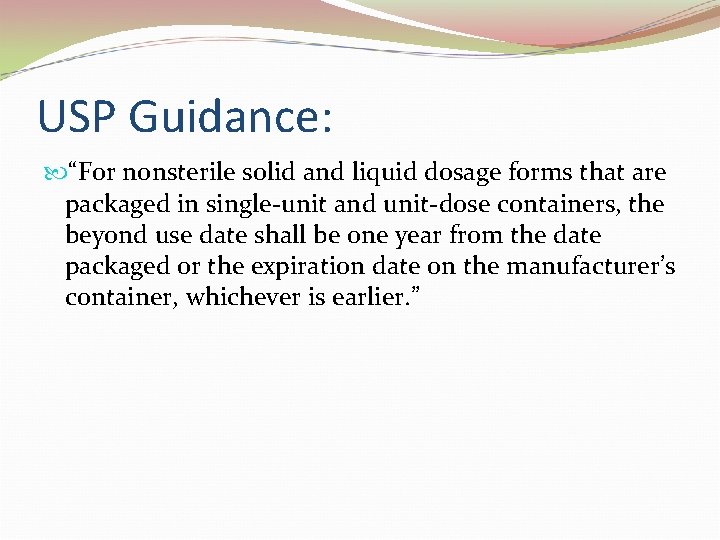 USP Guidance:

“For nonsterile solid and liquid dosage forms that are packaged in single-unit and unit-dose containers, the beyond use date shall be one year from the date packaged or the expiration date on the manufacturer’s container, whichever is earlier.”